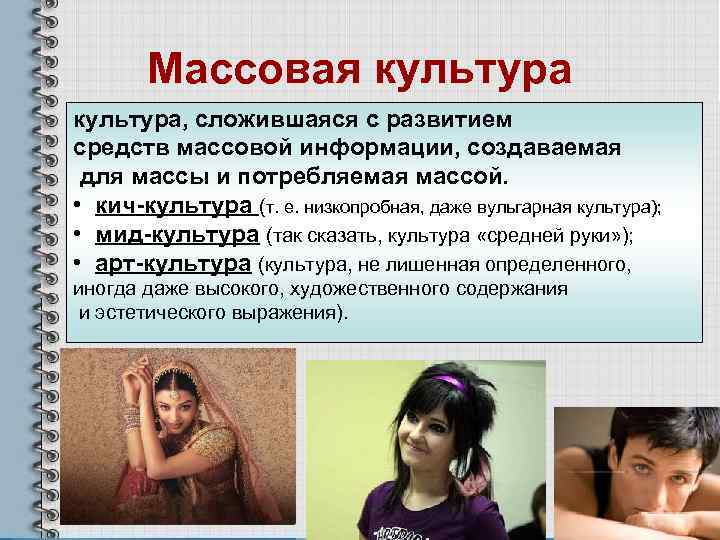 Массовая культура

культура, сложившаяся с развитием средств массовой информации, создаваемая для массы и потребляемая массой.

• кич-культура (т. е. низкопробная, даже вульгарная культура);
• мид-культура (так сказать, культура «средней руки»);
• арт-культура (культура, не лишенная определенного, иногда даже высокого, художественного содержания и эстетического выражения).